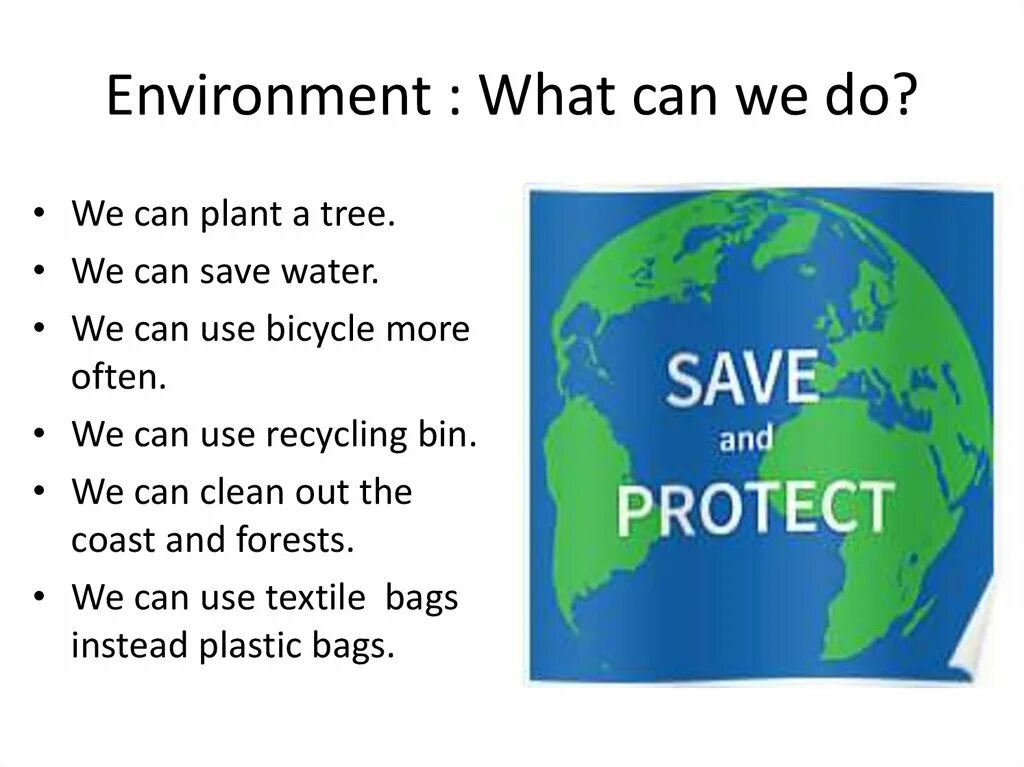 Environment : What can we do?

• We can plant a tree.
• We can save water.
• We can use bicycle more often.
• We can use recycling bin.
• We can clean out the coast and forests.
• We can use textile bags instead plastic bags.

SAVE
and
PROTECT